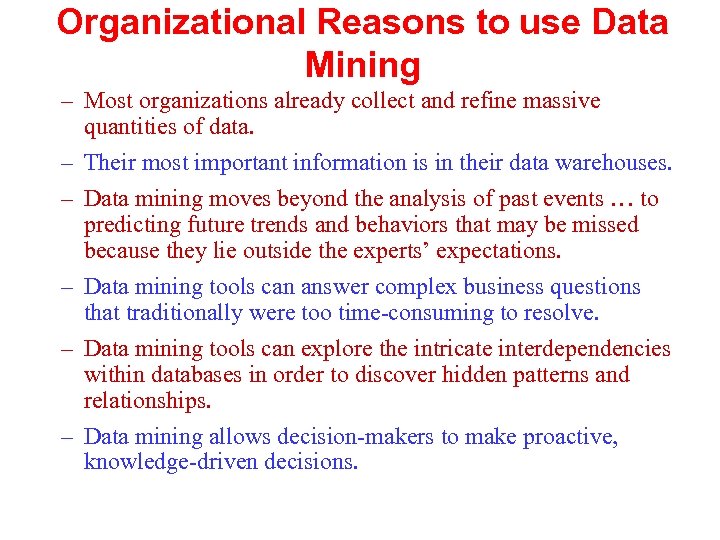 Organizational Reasons to use Data Mining

– Most organizations already collect and refine massive quantities of data.

– Their most important information is in their data warehouses.

– Data mining moves beyond the analysis of past events … to predicting future trends and behaviors that may be missed because they lie outside the experts’ expectations.

– Data mining tools can answer complex business questions that traditionally were too time-consuming to resolve.

– Data mining tools can explore the intricate interdependencies within databases in order to discover hidden patterns and relationships.

– Data mining allows decision-makers to make proactive, knowledge-driven decisions.